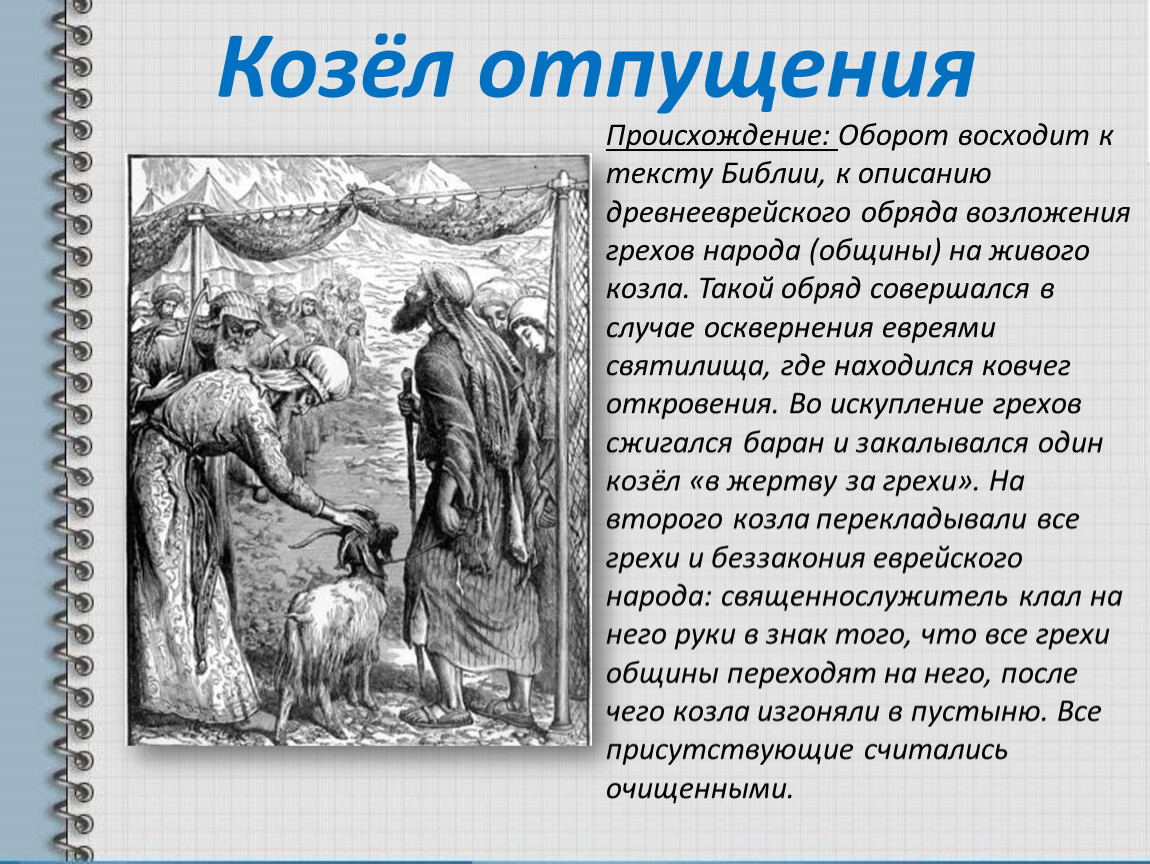 Козёл отпущения

Происхождение: Оборот восходит к тексту Библии, к описанию древнееврейского обряда возложения грехов народа (общины) на живого козла. Такой обряд совершался в случае осквернения евреями святилища, где находился ковчег откровения. Во искупление грехов сжигался баран и закалывался один козёл «в жертву за грехи». На второго козла перекладывали все грехи и беззакония еврейского народа: священнослужитель клал на него руки в знак того, что все грехи общины переходят на него, после чего козла изгоняли в пустыню. Все присутствующие считались очищенными.